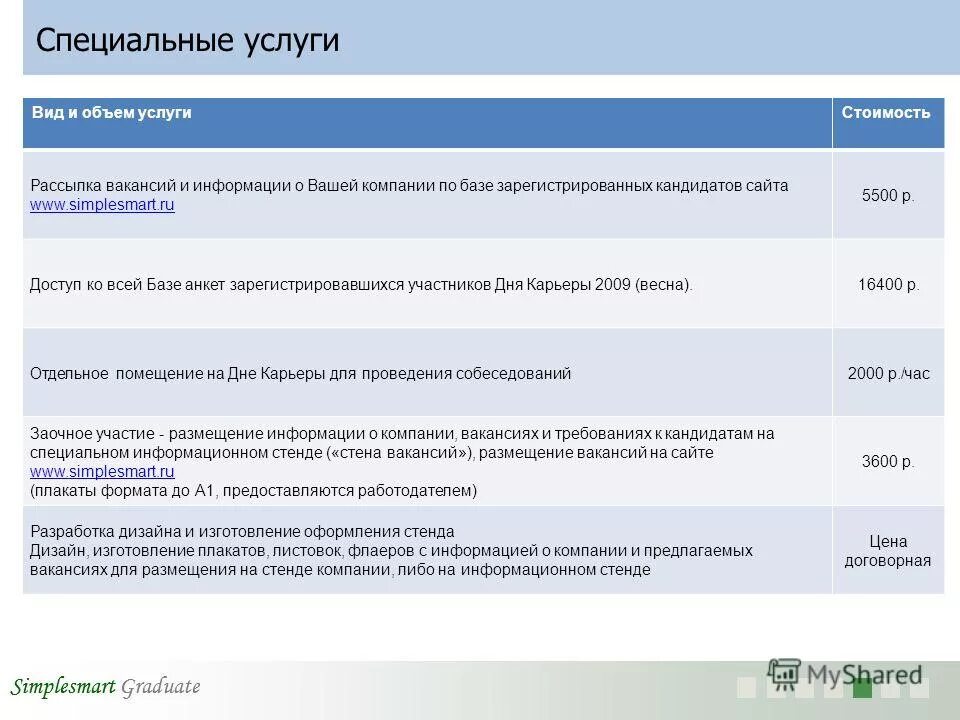 Специальные услуги

| Вид и объем услуги | Стоимость |
|---|---|
| Рассылка вакансий и информации о Вашей компании по базе зарегистрированных кандидатов сайта www.simplesmart.ru | 5500 р. |
| Доступ ко всей Базе анкет зарегистрировавшихся участников Дня Карьеры 2009 (весна). | 16400 р. |
| Отдельное помещение на Дне Карьеры для проведения собеседований | 2000 р./час |
| Заочное участие - размещение информации о компании, вакансиях и требованиях к кандидатам на специальном информационном стенде («стена вакансий»), размещение вакансий на сайте www.simplesmart.ru (плакаты формата до А1, предоставляются работодателем) | 3600 р. |
| Разработка дизайна и изготовление оформления стенда Дизайн, изготовление плакатов, листовок, флаеров с информацией о компании и предлагаемых вакансиях для размещения на стенде компании, либо на информационном стенде | Цена договорная |

Simplesmart Graduate

MyShared